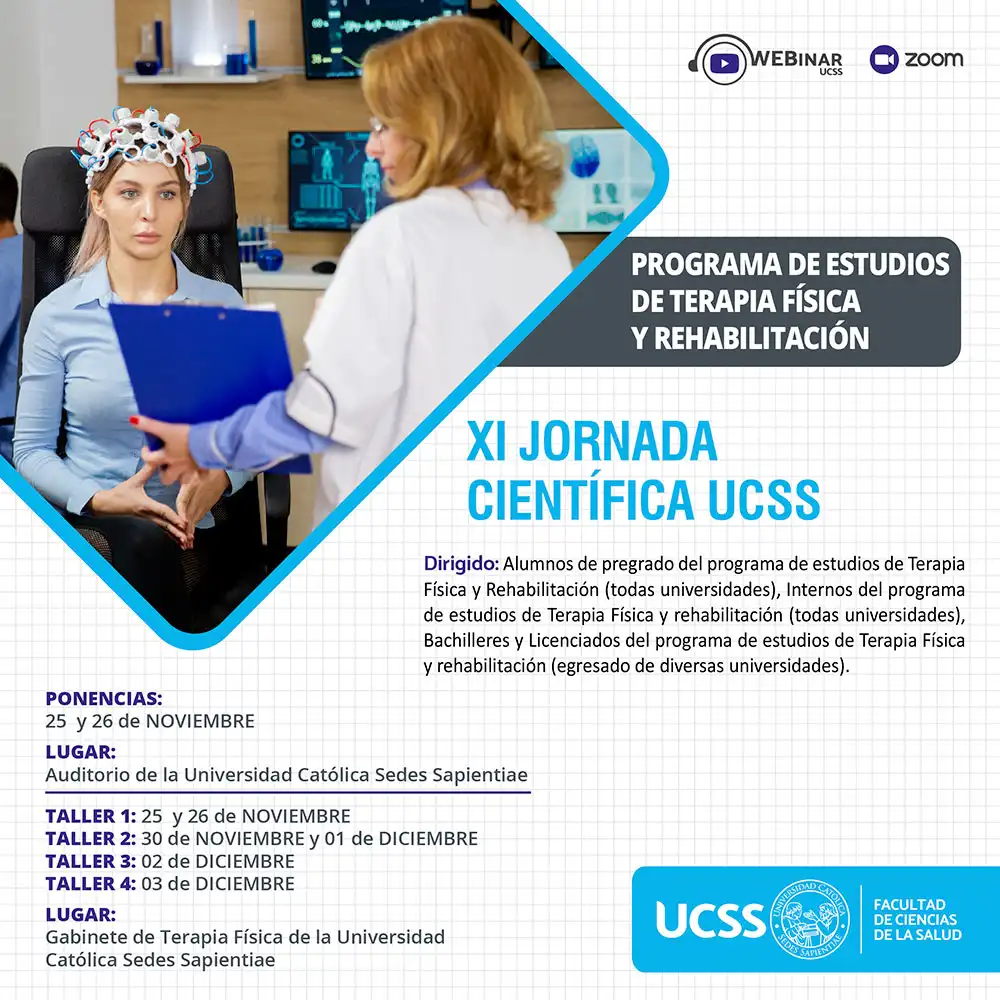 WEBINAR UCSS
zoom

PROGRAMA DE ESTUDIOS DE TERAPIA FÍSICA Y REHABILITACIÓN

XI JORNADA CIENTÍFICA UCSS

Dirigido: Alumnos de pregrado del programa de estudios de Terapia Física y Rehabilitación (todas universidades), Internos del programa de estudios de Terapia Física y rehabilitación (todas universidades), Bachilleres y Licenciados del programa de estudios de Terapia Física y rehabilitación (egresado de diversas universidades).

PONENCIAS:
25 y 26 de NOVIEMBRE

LUGAR:
Auditorio de la Universidad Católica Sedes Sapientiae

TALLER 1: 25 y 26 de NOVIEMBRE
TALLER 2: 30 de NOVIEMBRE y 01 de DICIEMBRE
TALLER 3: 02 de DICIEMBRE
TALLER 4: 03 de DICIEMBRE

LUGAR:
Gabinete de Terapia Física de la Universidad Católica Sedes Sapientiae

UCSS
UNIVERSIDAD CATÓLICA SEDES SAPIENTIAE
FACULTAD DE CIENCIAS DE LA SALUD